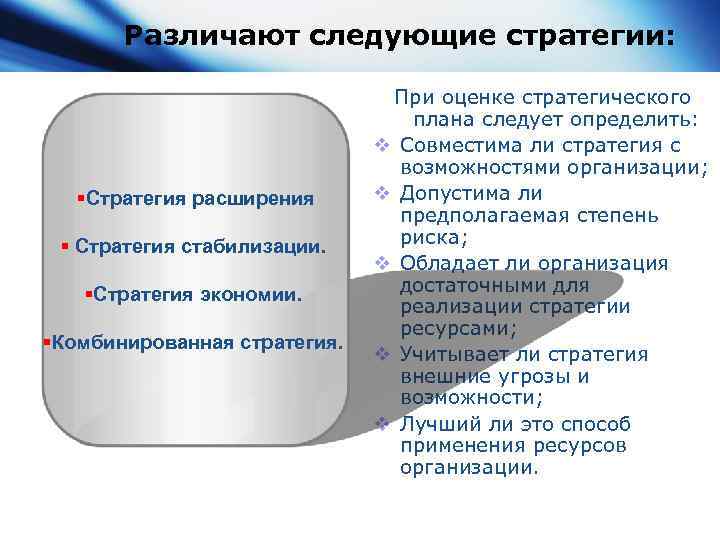 Различают следующие стратегии:

▪Стратегия расширения

▪ Стратегия стабилизации.

▪Стратегия экономии.

▪Комбинированная стратегия.

При оценке стратегического плана следует определить:

❖ Совместима ли стратегия с возможностями организации;

❖ Допустима ли предполагаемая степень риска;

❖ Обладает ли организация достаточными для реализации стратегии ресурсами;

❖ Учитывает ли стратегия внешние угрозы и возможности;

❖ Лучший ли это способ применения ресурсов организации.